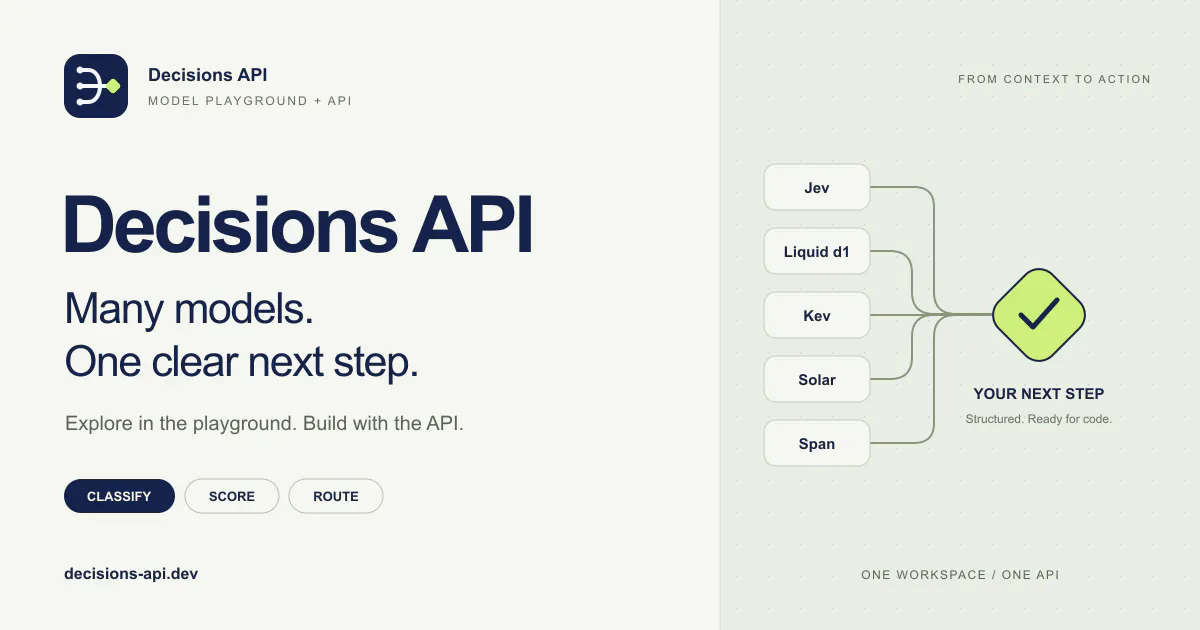 Decisions API
MODEL PLAYGROUND + API

Decisions API

Many models.
One clear next step.

Explore in the playground. Build with the API.

CLASSIFY
SCORE
ROUTE

decisions-api.dev

FROM CONTEXT TO ACTION

Jev
Liquid d1
Kev
Solar
Span

YOUR NEXT STEP
Structured. Ready for code.

ONE WORKSPACE / ONE API